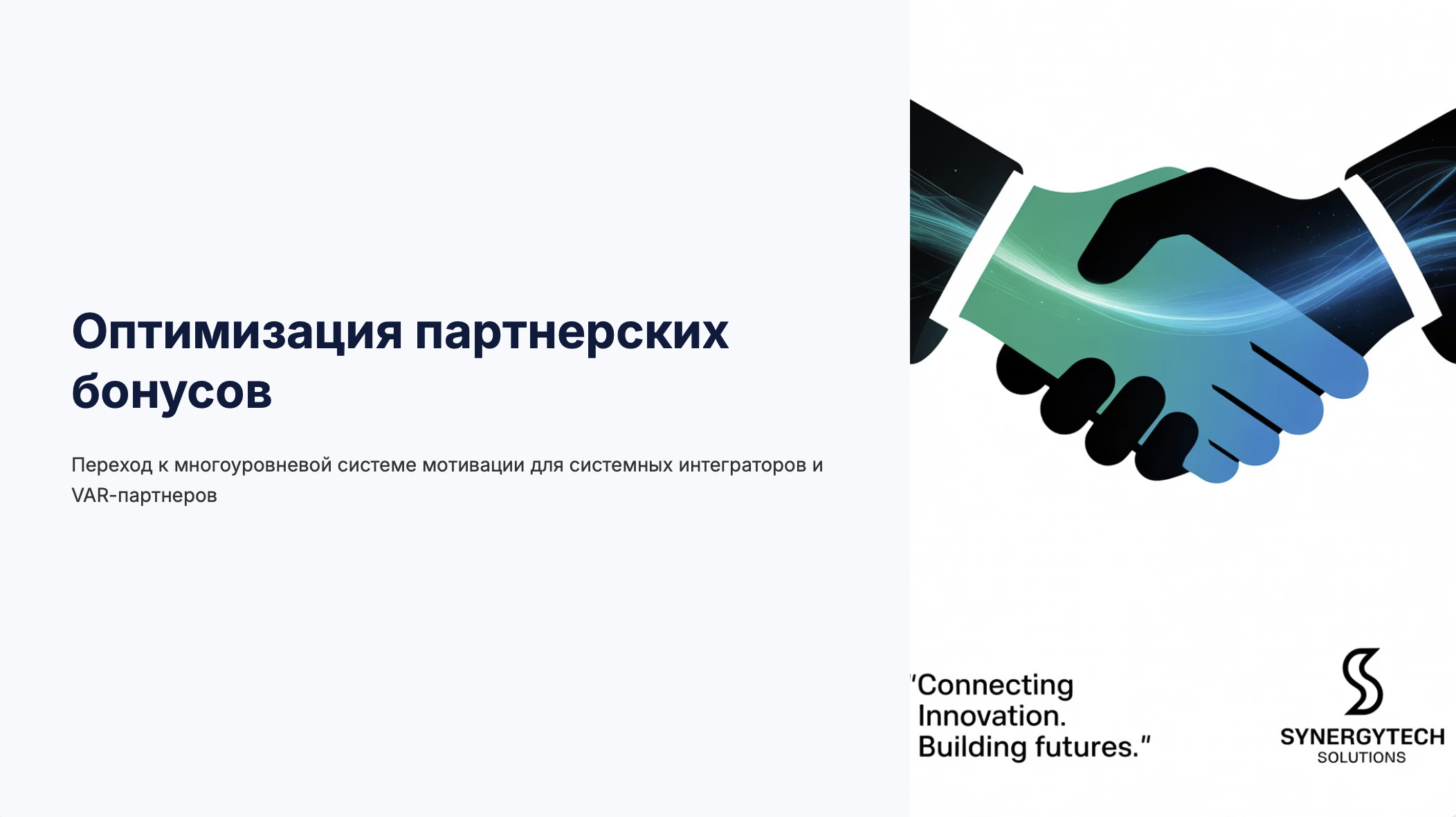 Оптимизация партнерских бонусов

Переход к многоуровневой системе мотивации для системных интеграторов и VAR-партнеров

"Connecting Innovation. Building futures."

SYNERGYTECH
SOLUTIONS